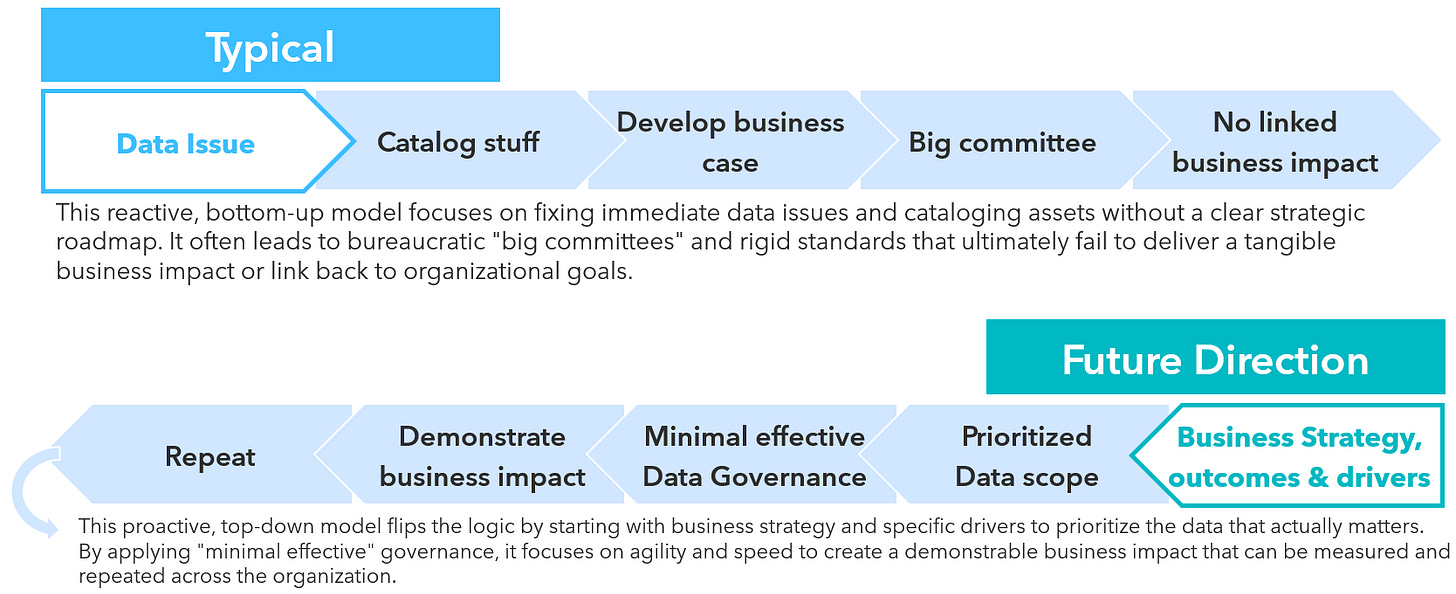 Typical

Data Issue

Catalog stuff

Develop business case

Big committee

No linked business impact

This reactive, bottom-up model focuses on fixing immediate data issues and cataloging assets without a clear strategic roadmap. It often leads to bureaucratic "big committees" and rigid standards that ultimately fail to deliver a tangible business impact or link back to organizational goals.

Future Direction

Repeat

Demonstrate business impact

Minimal effective Data Governance

Prioritized Data scope

Business Strategy, outcomes & drivers

This proactive, top-down model flips the logic by starting with business strategy and specific drivers to prioritize the data that actually matters. By applying "minimal effective" governance, it focuses on agility and speed to create a demonstrable business impact that can be measured and repeated across the organization.